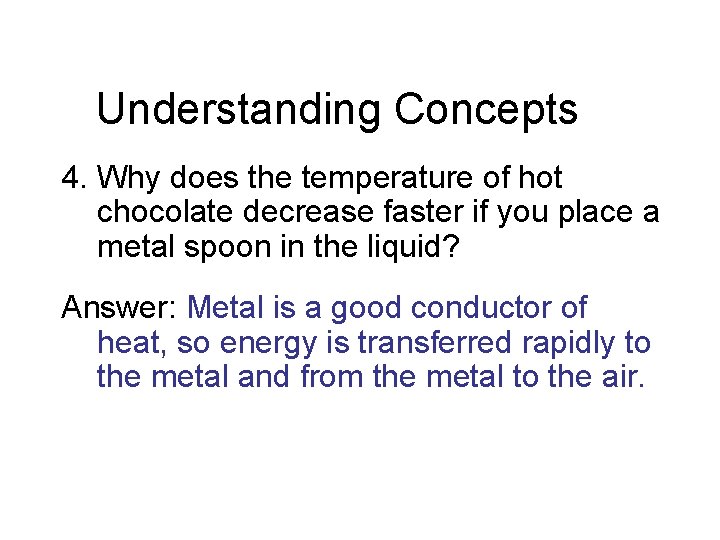 Understanding Concepts

4. Why does the temperature of hot chocolate decrease faster if you place a metal spoon in the liquid?

Answer: Metal is a good conductor of heat, so energy is transferred rapidly to the metal and from the metal to the air.